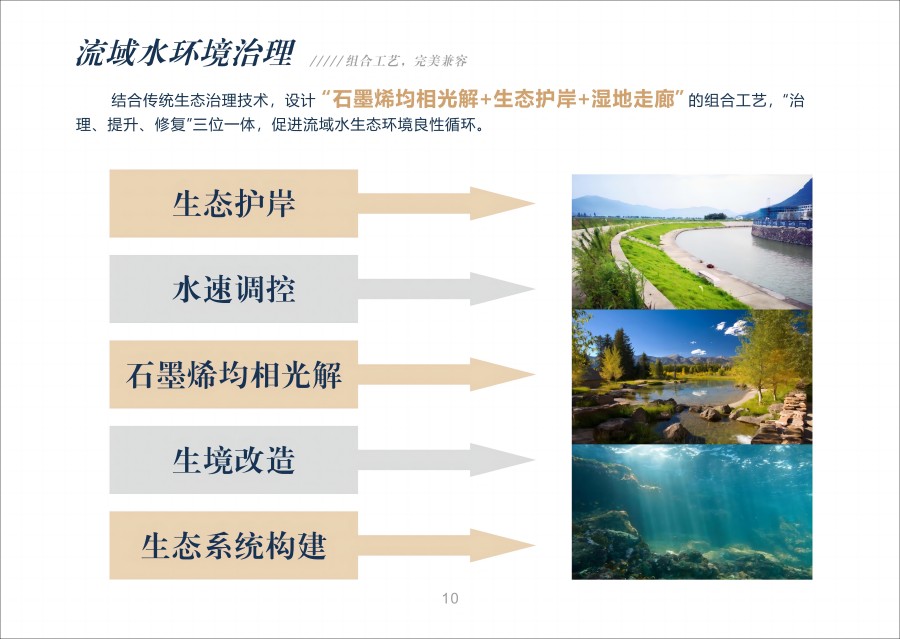 流域水环境治理 /////组合工艺，完美兼容

结合传统生态治理技术，设计“石墨烯均相光解+生态护岸+湿地走廊”的组合工艺，“治理、提升、修复”三位一体，促进流域水生态环境良性循环。

生态护岸

水速调控

石墨烯均相光解

生境改造

生态系统构建

10